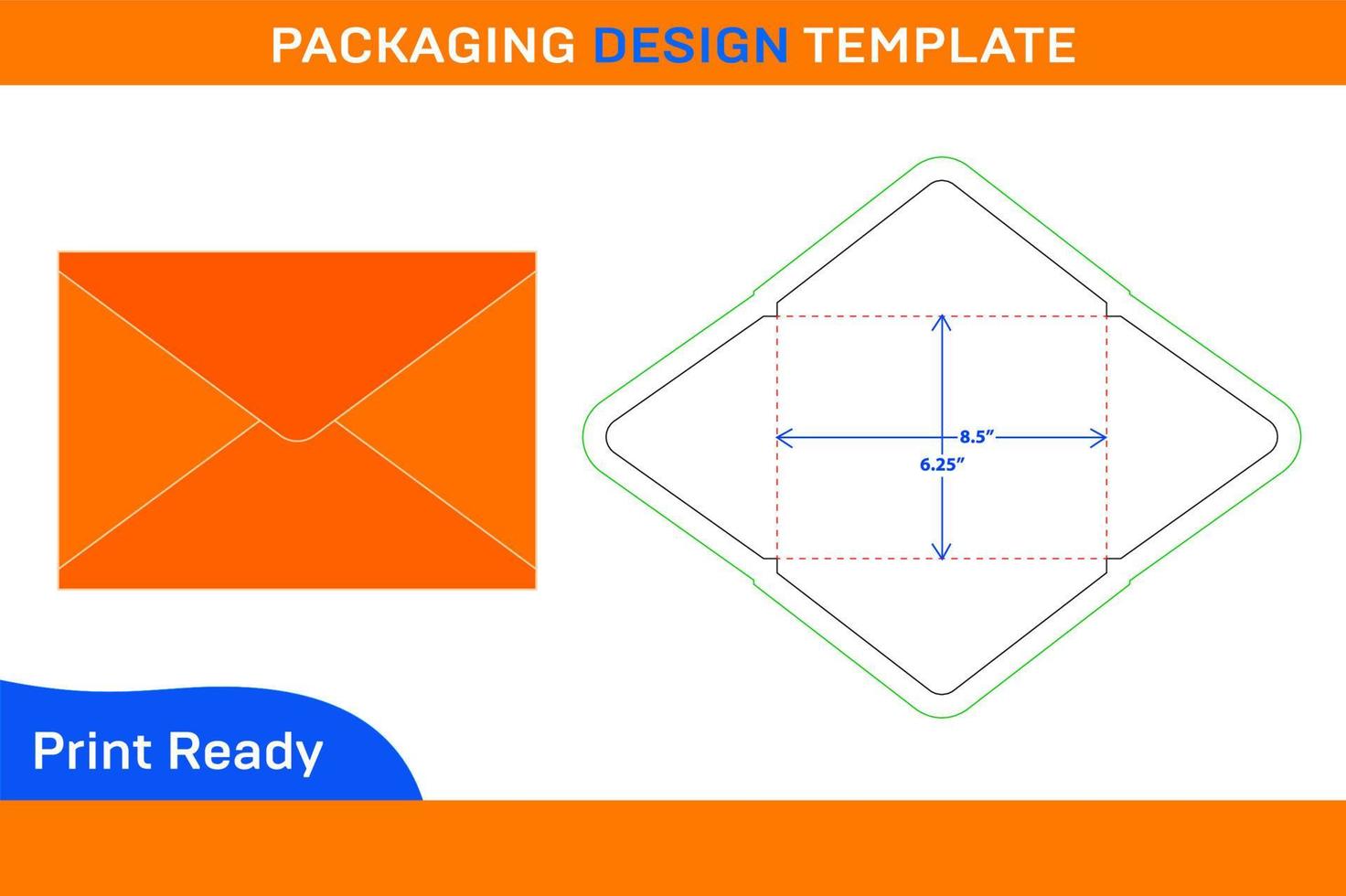 PACKAGING DESIGN TEMPLATE

8.5”

6.25”

Print Ready